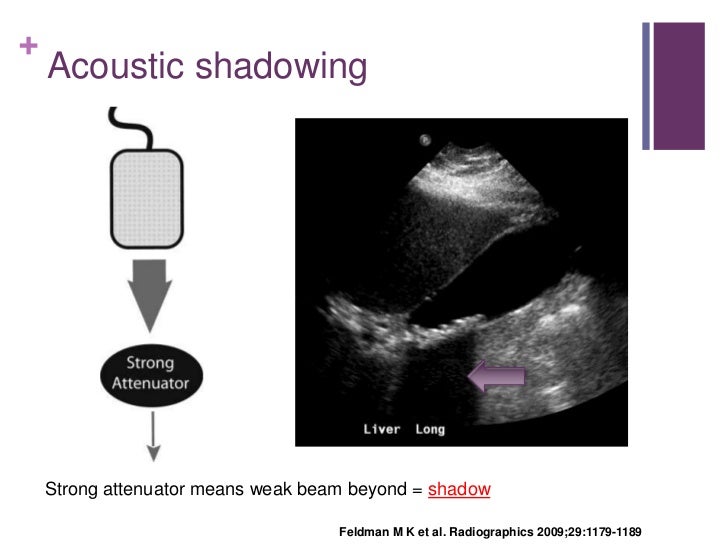 + Acoustic shadowing

Strong Attenuator

Liver Long

Strong attenuator means weak beam beyond = shadow

Feldman M K et al. Radiographics 2009;29:1179-1189